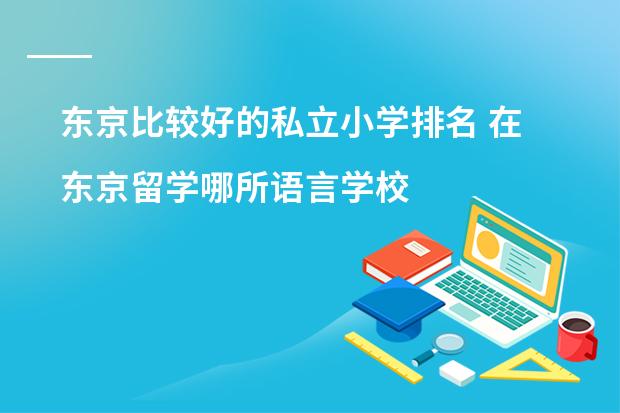 东京比较好的私立小学排名 在东京留学哪所语言学校